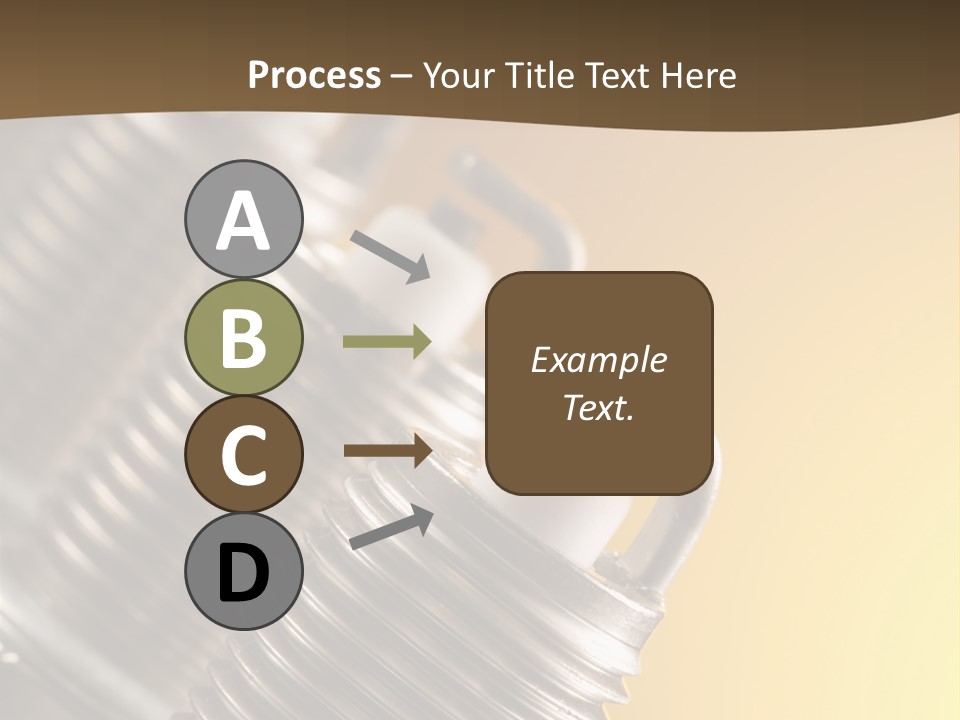 Process – Your Title Text Here

A

B

C

D

Example Text.